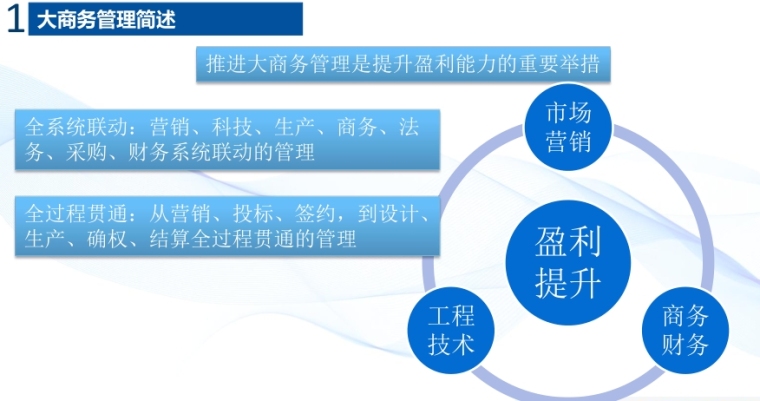 1 大商务管理简述

推进大商务管理是提升盈利能力的重要举措

全系统联动：营销、科技、生产、商务、法务、采购、财务系统联动的管理

全过程贯通：从营销、投标、签约，到设计、生产、确权、结算全过程贯通的管理

市场营销

盈利提升

工程技术

商务财务